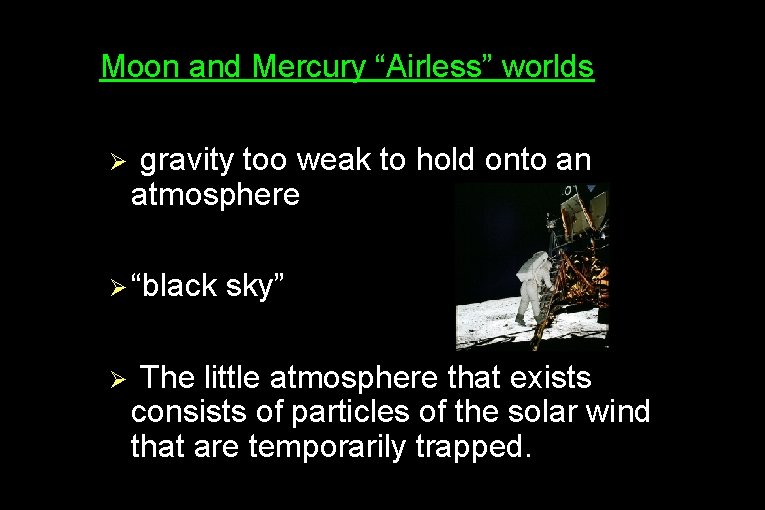 Moon and Mercury “Airless” worlds

➢ gravity too weak to hold onto an atmosphere

➢ “black sky”

➢ The little atmosphere that exists consists of particles of the solar wind that are temporarily trapped.